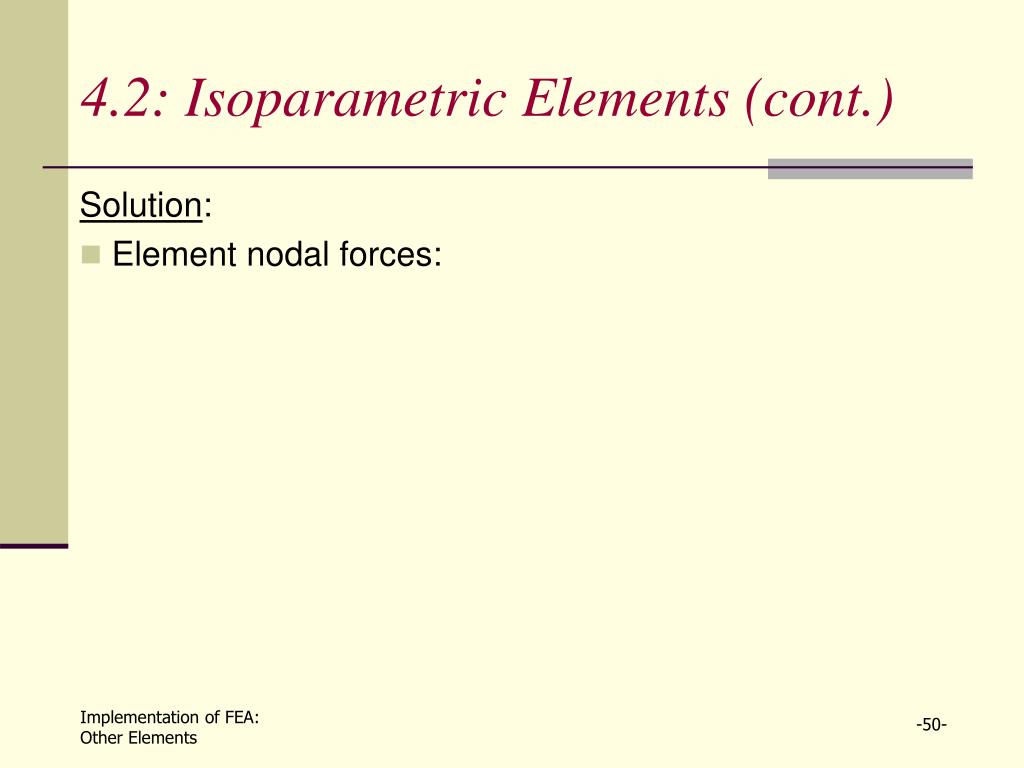 4.2: Isoparametric Elements (cont.)

Solution:

Element nodal forces:

Implementation of FEA:
Other Elements

-50-